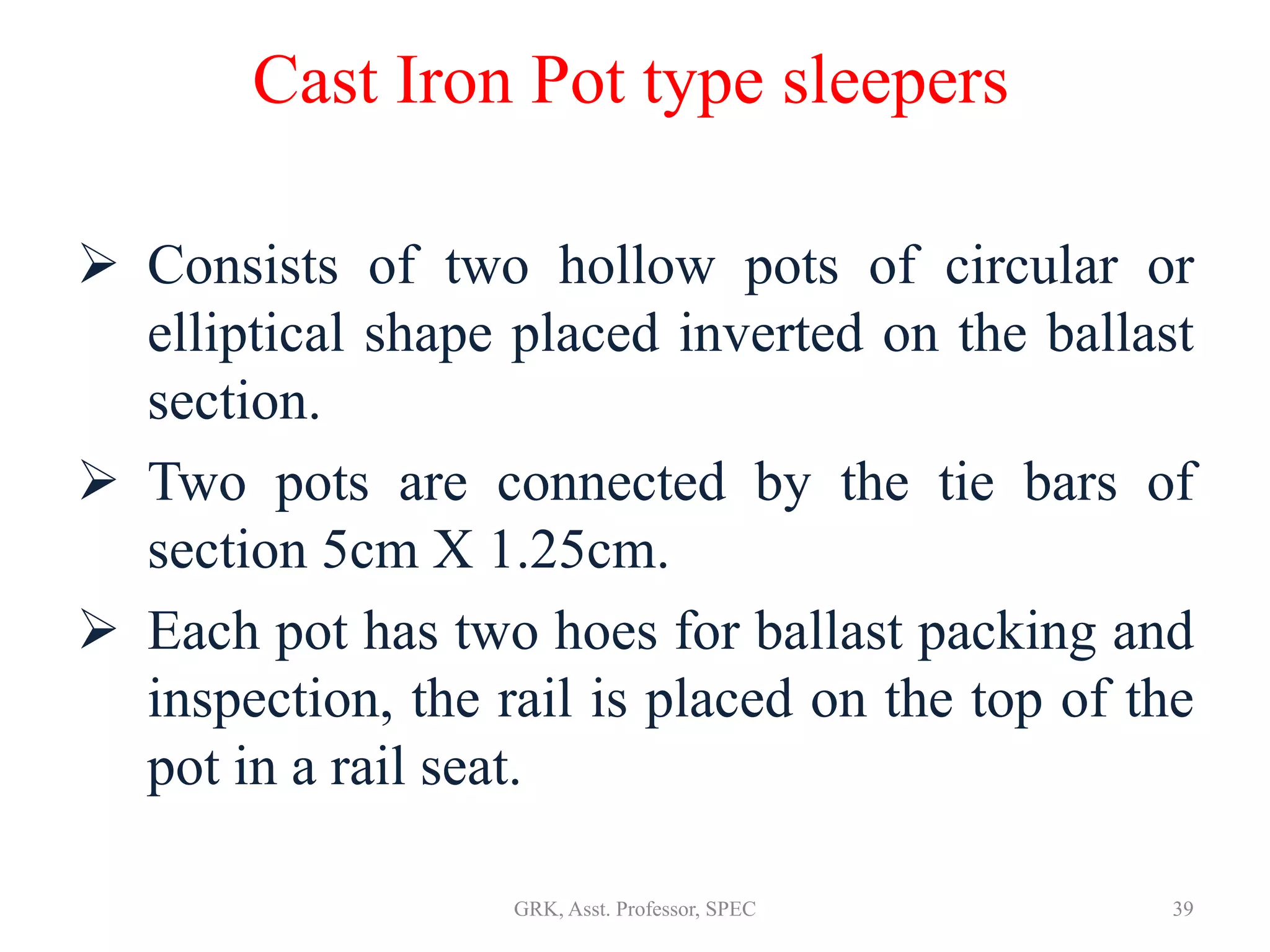 Cast Iron Pot type sleepers

➢ Consists of two hollow pots of circular or elliptical shape placed inverted on the ballast section.

➢ Two pots are connected by the tie bars of section 5cm X 1.25cm.

➢ Each pot has two hoes for ballast packing and inspection, the rail is placed on the top of the pot in a rail seat.

GRK, Asst. Professor, SPEC

39